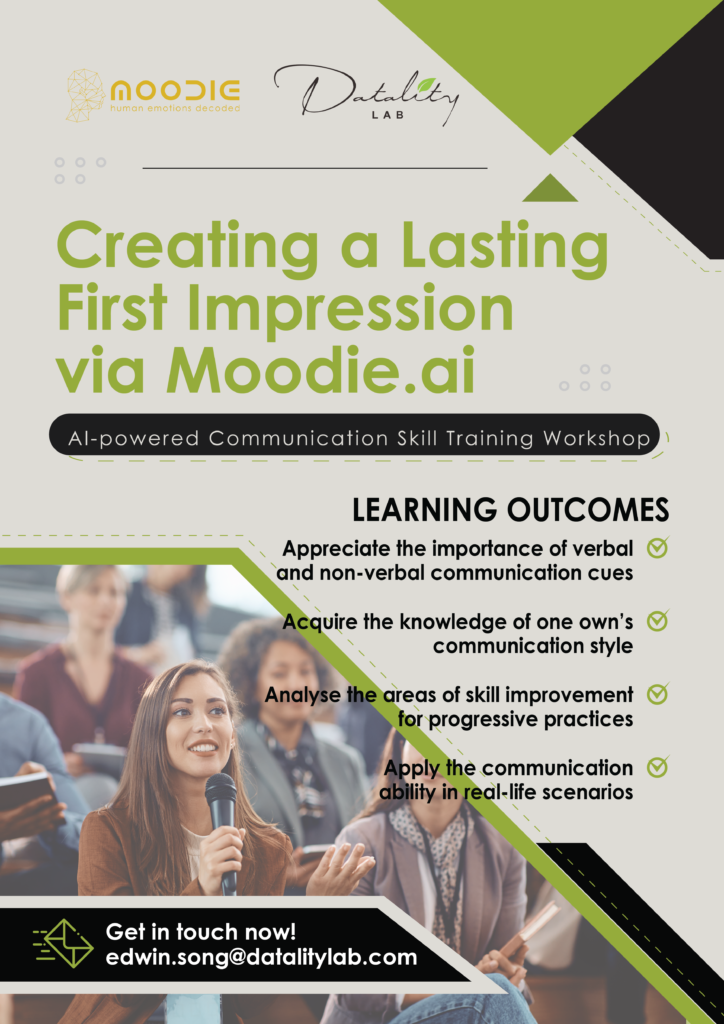 MOODIE
human emotions decoded

Datality
LAB

Creating a Lasting First Impression via Moodie.ai

AI-powered Communication Skill Training Workshop

LEARNING OUTCOMES

Appreciate the importance of verbal and non-verbal communication cues

Acquire the knowledge of one own's communication style

Analyse the areas of skill improvement for progressive practices

Apply the communication ability in real-life scenarios

Get in touch now!
edwin.song@datalitylab.com